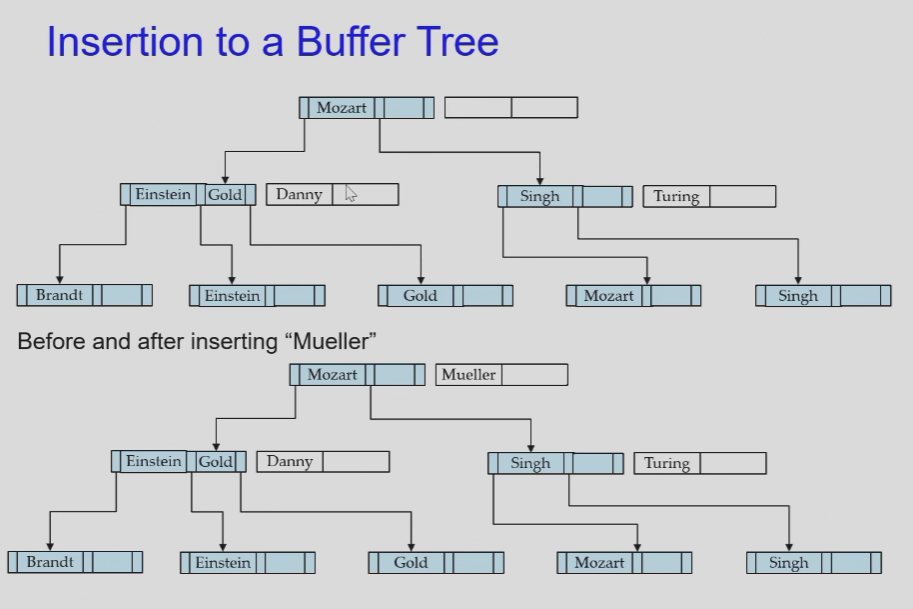 Insertion to a Buffer Tree

Mozart

Einstein Gold

Danny

Singh

Turing

Brandt

Einstein

Gold

Mozart

Singh

Before and after inserting “Mueller”

Mozart

Mueller

Einstein Gold

Danny

Singh

Turing

Brandt

Einstein

Gold

Mozart

Singh